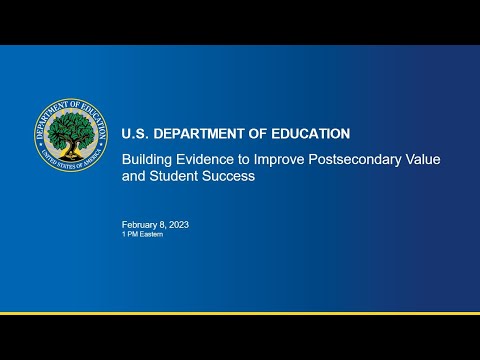 DEPARTMENT OF EDUCATION
UNITED STATES OF AMERICA

U.S. DEPARTMENT OF EDUCATION

Building Evidence to Improve Postsecondary Value and Student Success

February 8, 2023
1 PM Eastern